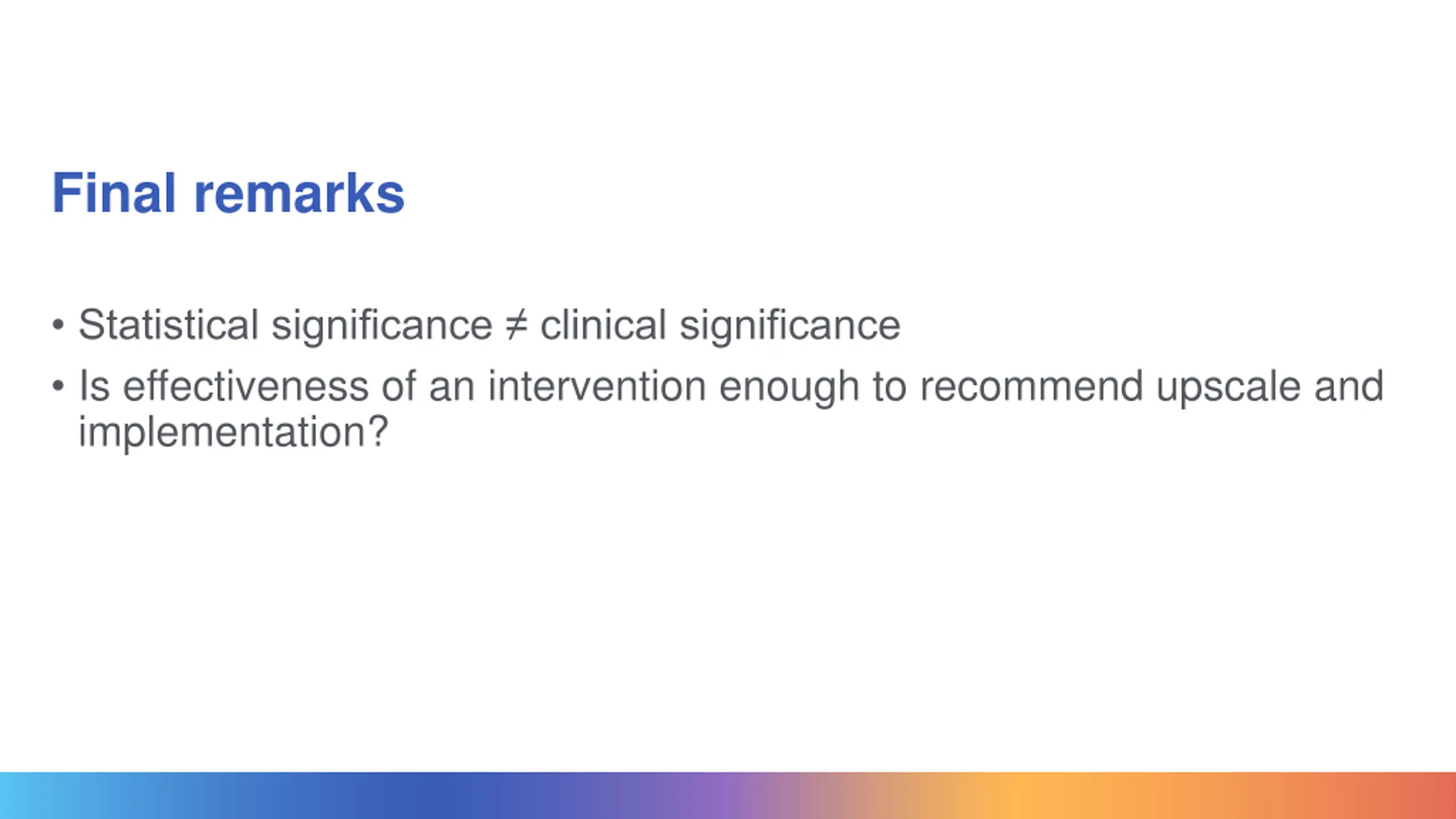 Final remarks

• Statistical significance ≠ clinical significance
• Is effectiveness of an intervention enough to recommend upscale and implementation?